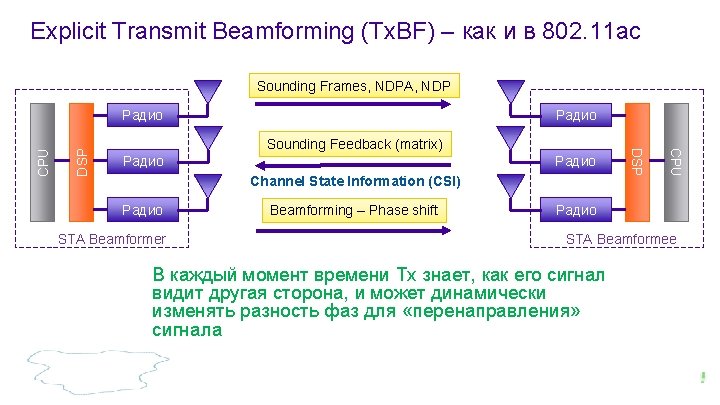 Explicit Transmit Beamforming (TxBF) – как и в 802.11ac

CPU

DSP

Радио

Радио

Радио

STA Beamformer

Sounding Frames, NDPA, NDP

Sounding Feedback (matrix)

Channel State Information (CSI)

Beamforming – Phase shift

Радио

Радио

Радио

DSP

CPU

STA Beamformee

В каждый момент времени Tx знает, как его сигнал видит другая сторона, и может динамически изменять разность фаз для «перенаправления» сигнала